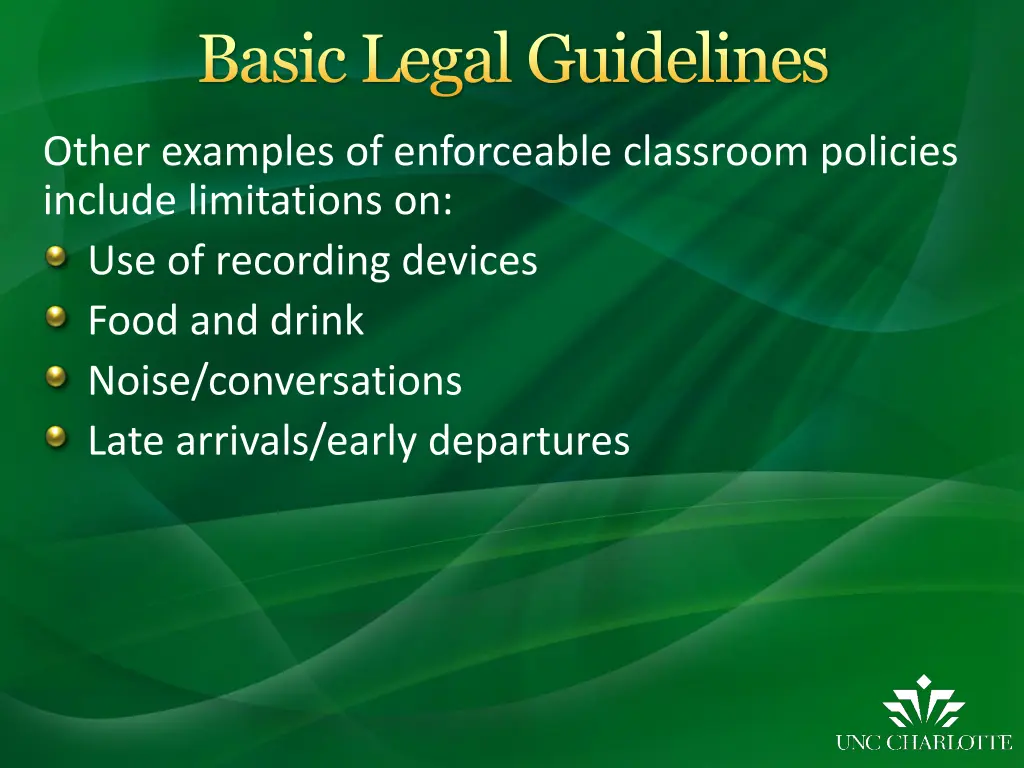 Basic Legal Guidelines

Other examples of enforceable classroom policies include limitations on:

- Use of recording devices
- Food and drink
- Noise/conversations
- Late arrivals/early departures

UNC CHARLOTTE